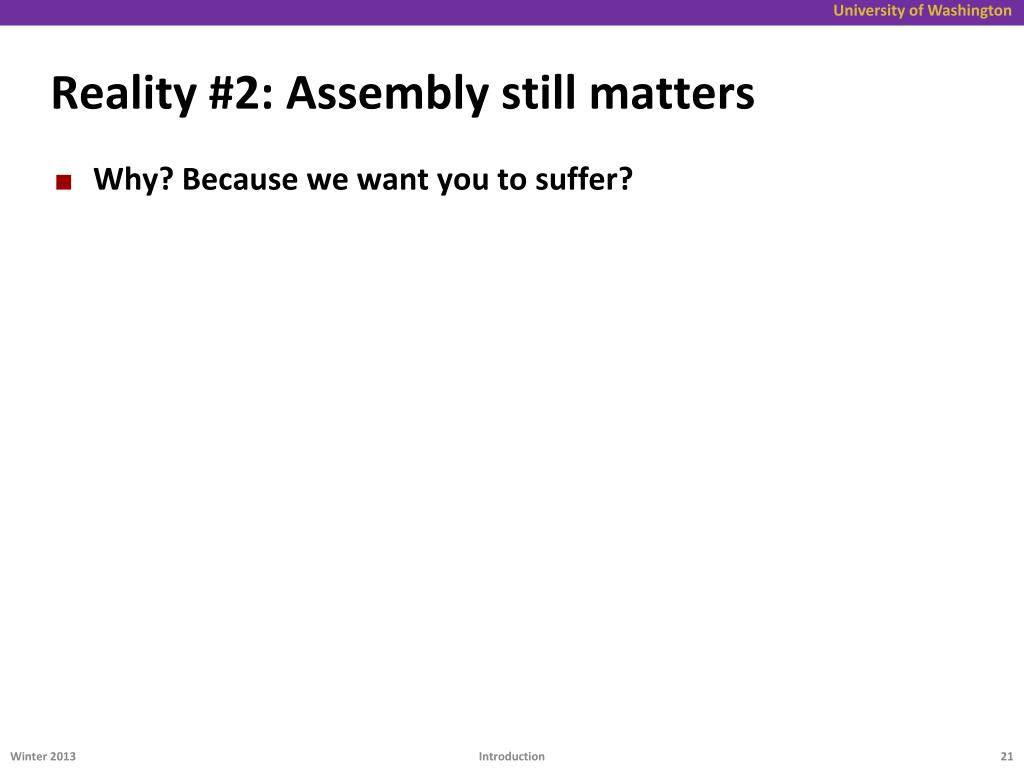 University of Washington

Reality #2: Assembly still matters

Why? Because we want you to suffer?

Winter 2013

Introduction

21